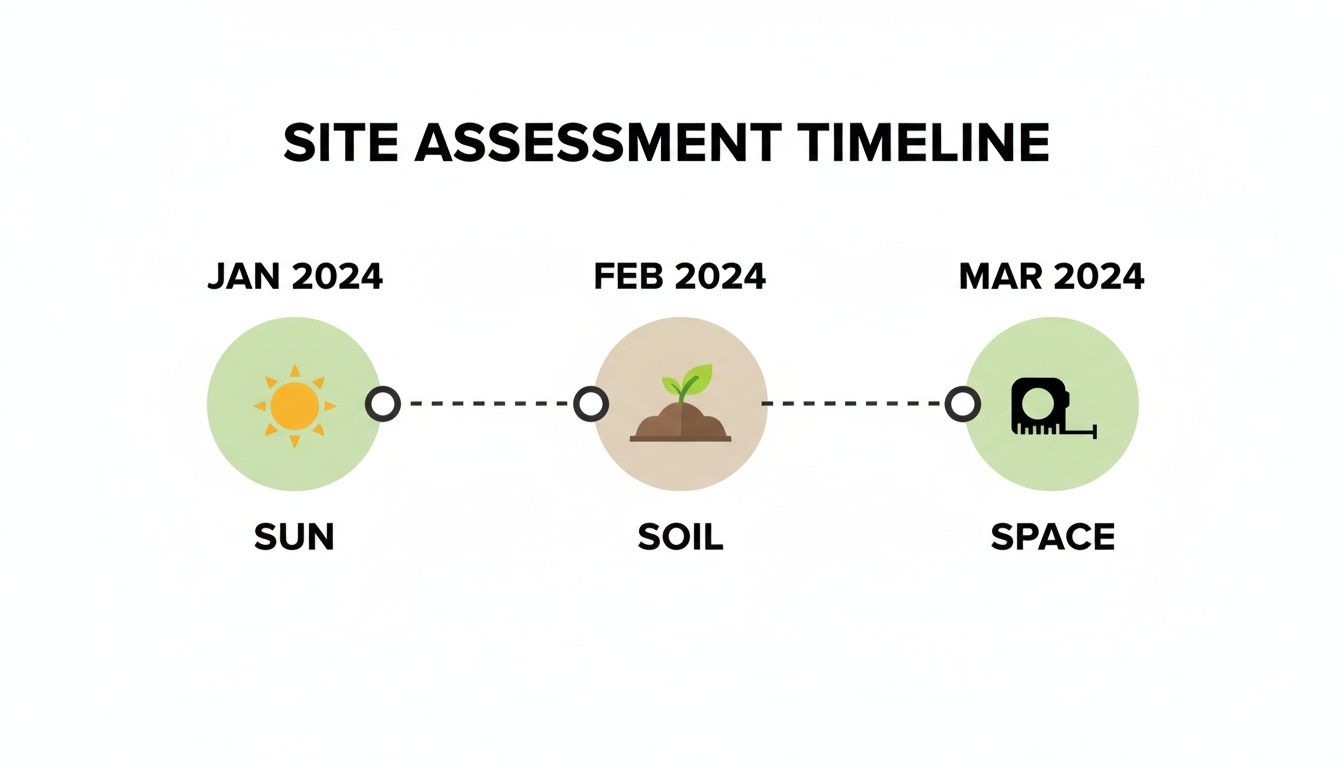 SITE ASSESSMENT TIMELINE

JAN 2024

FEB 2024

MAR 2024

SUN

SOIL

SPACE